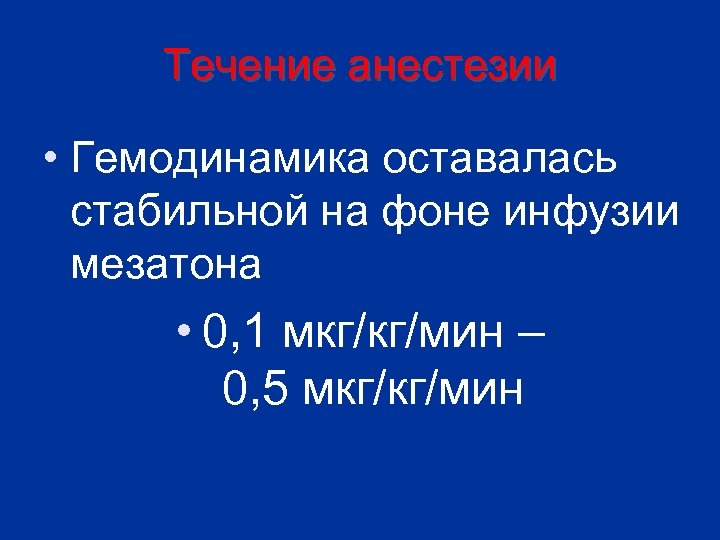 Течение анестезии

• Гемодинамика оставалась стабильной на фоне инфузии мезатона

• 0,1 мкг/кг/мин – 0,5 мкг/кг/мин